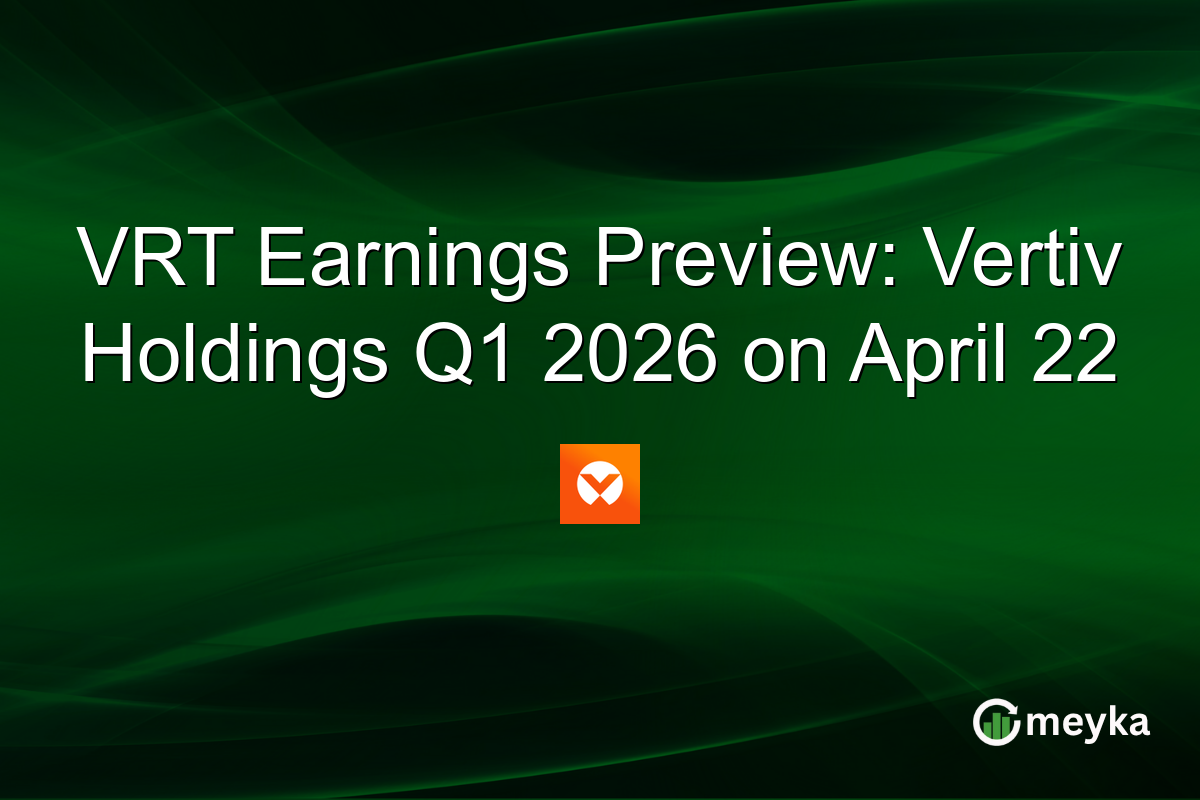 VRT Earnings Preview: Vertiv Holdings Q1 2026 on April 22

meyka